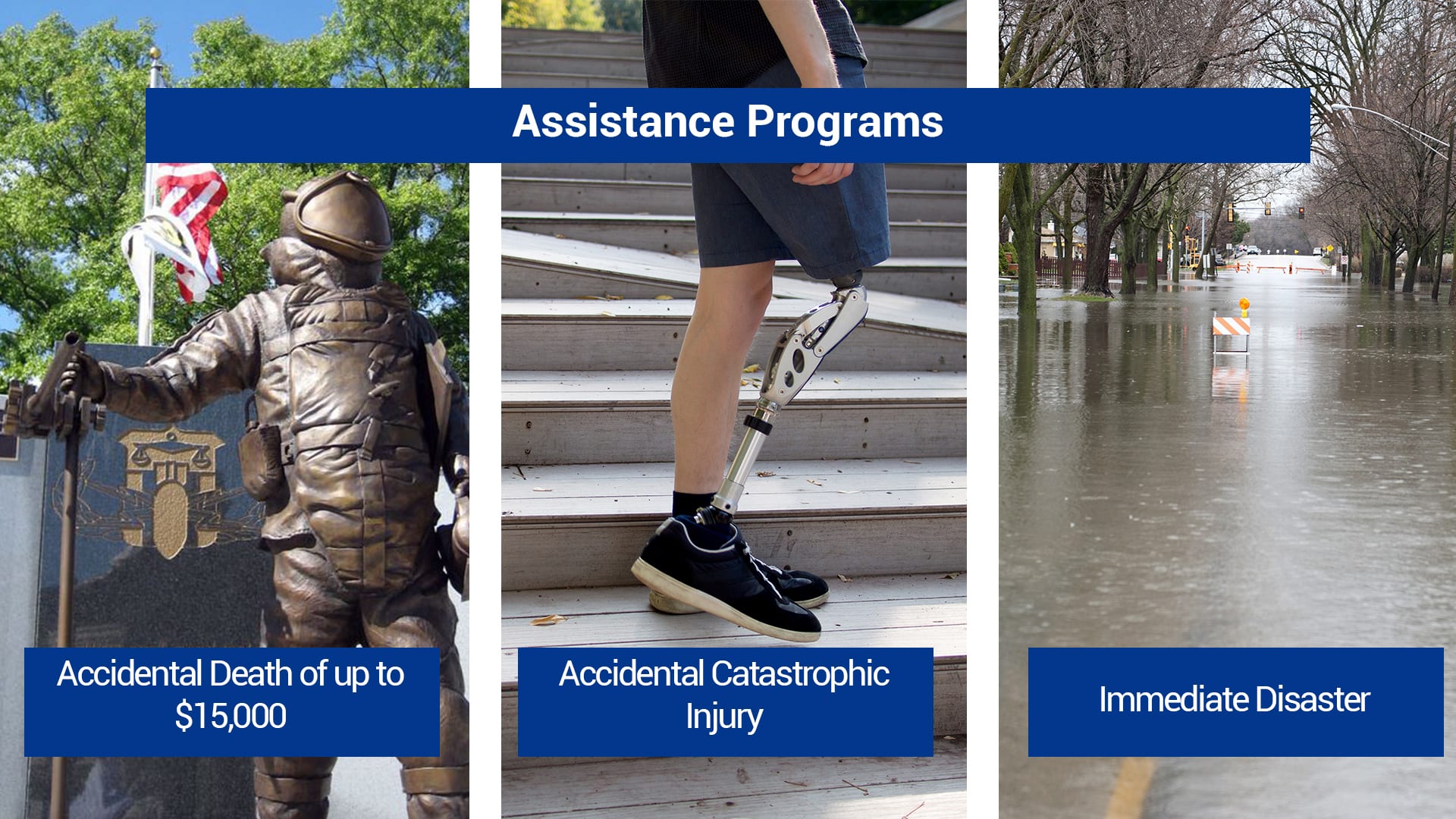 Assistance Programs

Accidental Death of up to $15,000

Accidental Catastrophic Injury

Immediate Disaster